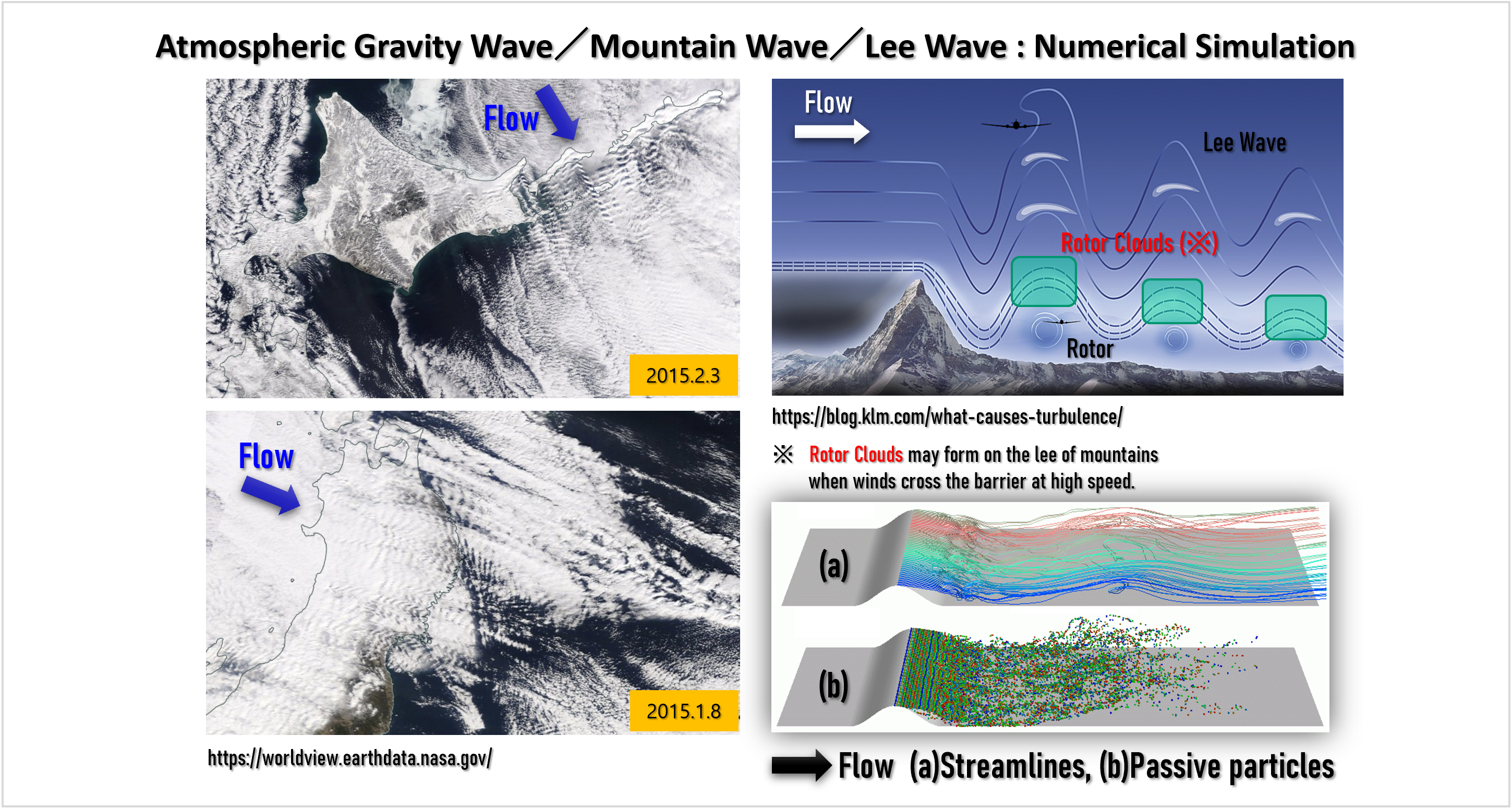 Atmospheric Gravity Wave／Mountain Wave／Lee Wave : Numerical Simulation

Flow

2015.2.3

Flow

2015.1.8

https://worldview.earthdata.nasa.gov/

Flow

Lee Wave

Rotor Clouds (※)

Rotor

https://blog.klm.com/what-causes-turbulence/

※ Rotor Clouds may form on the lee of mountains when winds cross the barrier at high speed.

(a)

(b)

Flow (a)Streamlines, (b)Passive particles